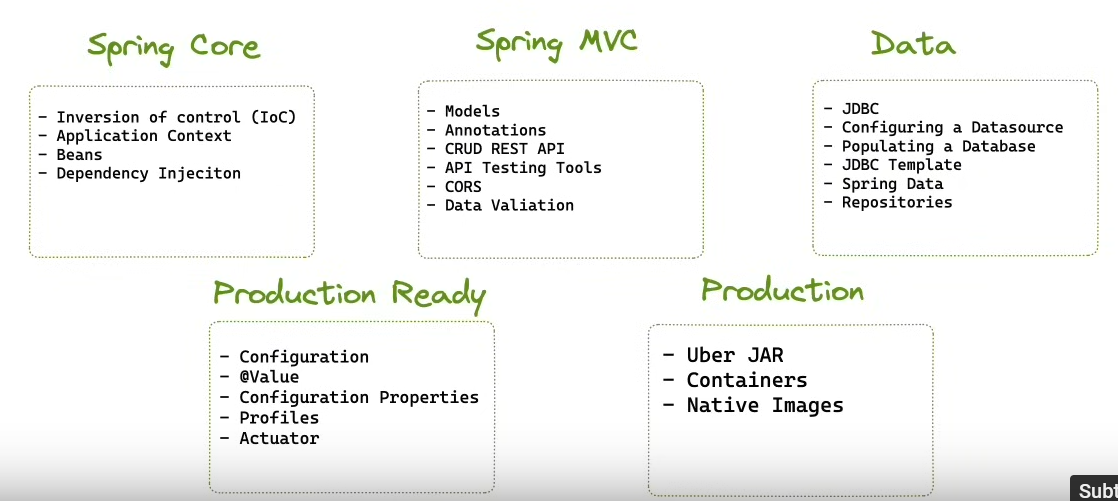 Spring Core

- Inversion of control (IoC)
- Application Context
- Beans
- Dependency Injeciton

Spring MVC

- Models
- Annotations
- CRUD REST API
- API Testing Tools
- CORS
- Data Valiation

Data

- JDBC
- Configuring a Datasource
- Populating a Database
- JDBC Template
- Spring Data
- Repositories

Production Ready

- Configuration
- @Value
- Configuration Properties
- Profiles
- Actuator

Production

- Uber JAR
- Containers
- Native Images

Subt